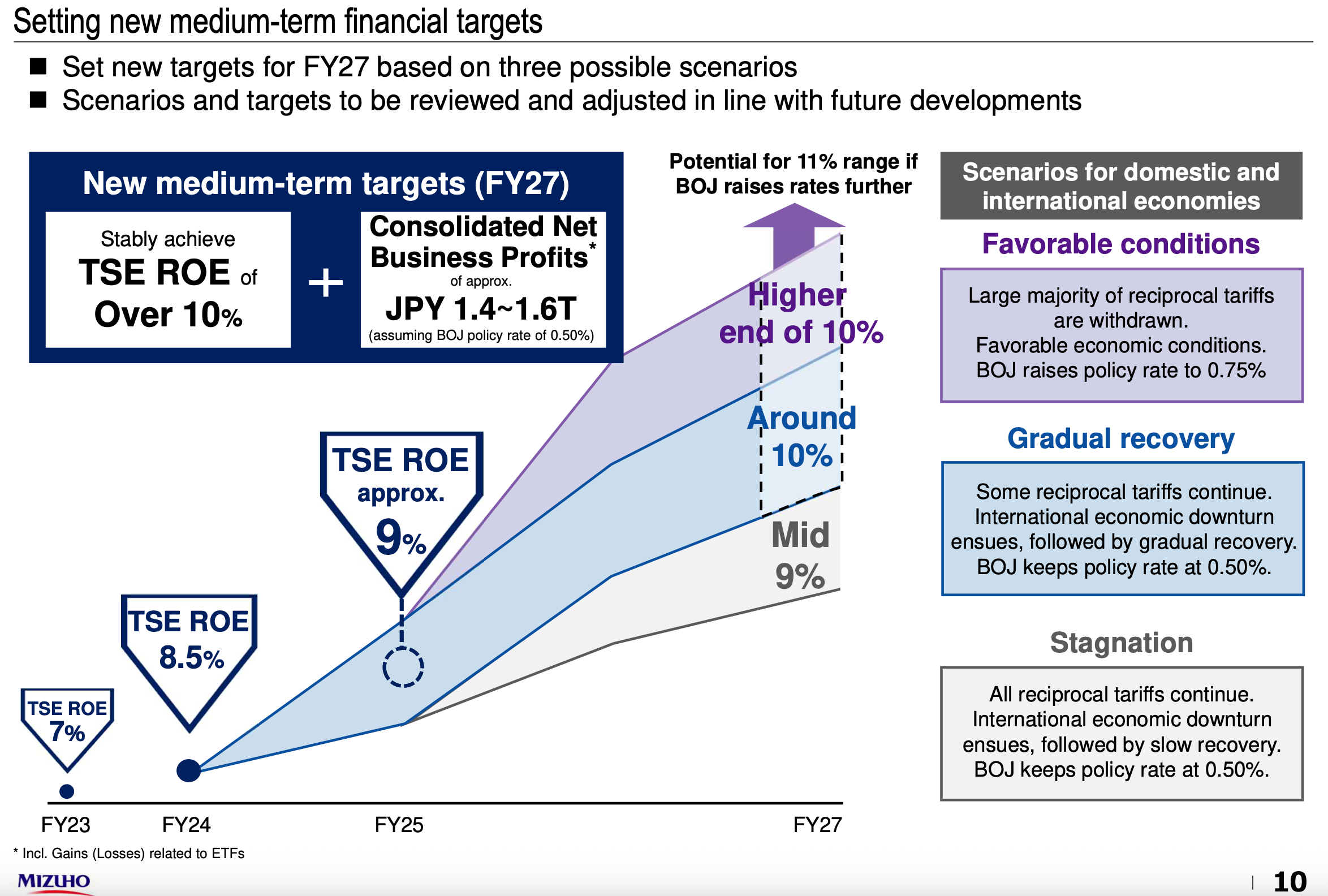 Setting new medium-term financial targets

■ Set new targets for FY27 based on three possible scenarios
■ Scenarios and targets to be reviewed and adjusted in line with future developments

New medium-term targets (FY27)

Stably achieve
TSE ROE of
Over 10%

+

Consolidated Net Business Profits*
of approx.
JPY 1.4~1.6T
(assuming BOJ policy rate of 0.50%)

Potential for 11% range if BOJ raises rates further

Higher end of 10%

Around 10%

Mid 9%

TSE ROE approx. 9%

TSE ROE 8.5%

TSE ROE 7%

FY23 FY24 FY25 FY27

Scenarios for domestic and international economies

Favorable conditions

Large majority of reciprocal tariffs are withdrawn.
Favorable economic conditions.
BOJ raises policy rate to 0.75%

Gradual recovery

Some reciprocal tariffs continue.
International economic downturn ensues, followed by gradual recovery.
BOJ keeps policy rate at 0.50%.

Stagnation

All reciprocal tariffs continue.
International economic downturn ensues, followed by slow recovery.
BOJ keeps policy rate at 0.50%.

* Incl. Gains (Losses) related to ETFs

MIZUHO

10